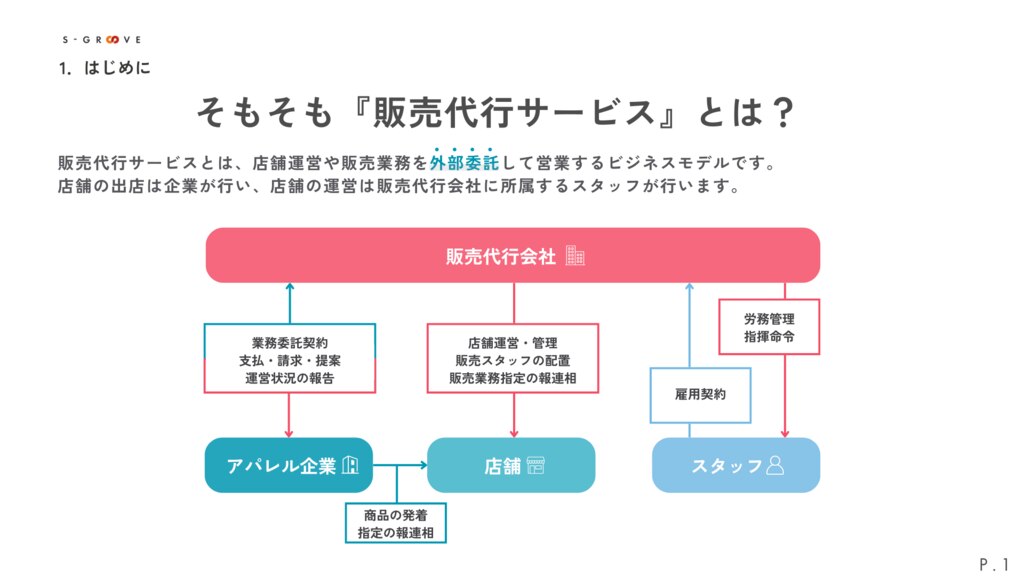 S-GROOVE

1. はじめに

そもそも『販売代行サービス』とは？

販売代行サービスとは、店舗運営や販売業務を外部委託して営業するビジネスモデルです。
店舗の出店は企業が行い、店舗の運営は販売代行会社に所属するスタッフが行います。

販売代行会社

業務委託契約
支払・請求・提案
運営状況の報告

店舗運営・管理
販売スタッフの配置
販売業務指定の報連相

労務管理
指揮命令

雇用契約

アパレル企業

店舗

スタッフ

商品の発着
指定の報連相

P.1